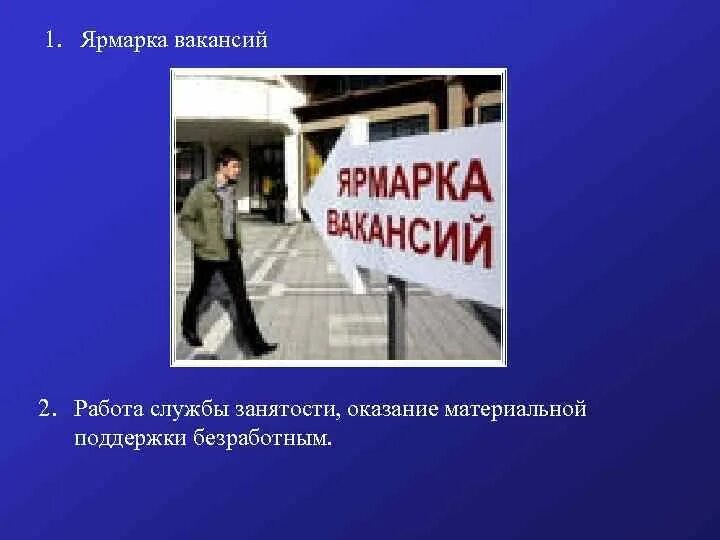 1. Ярмарка вакансий

ЯРМАРКА ВАКАНСИЙ

2. Работа службы занятости, оказание материальной поддержки безработным.